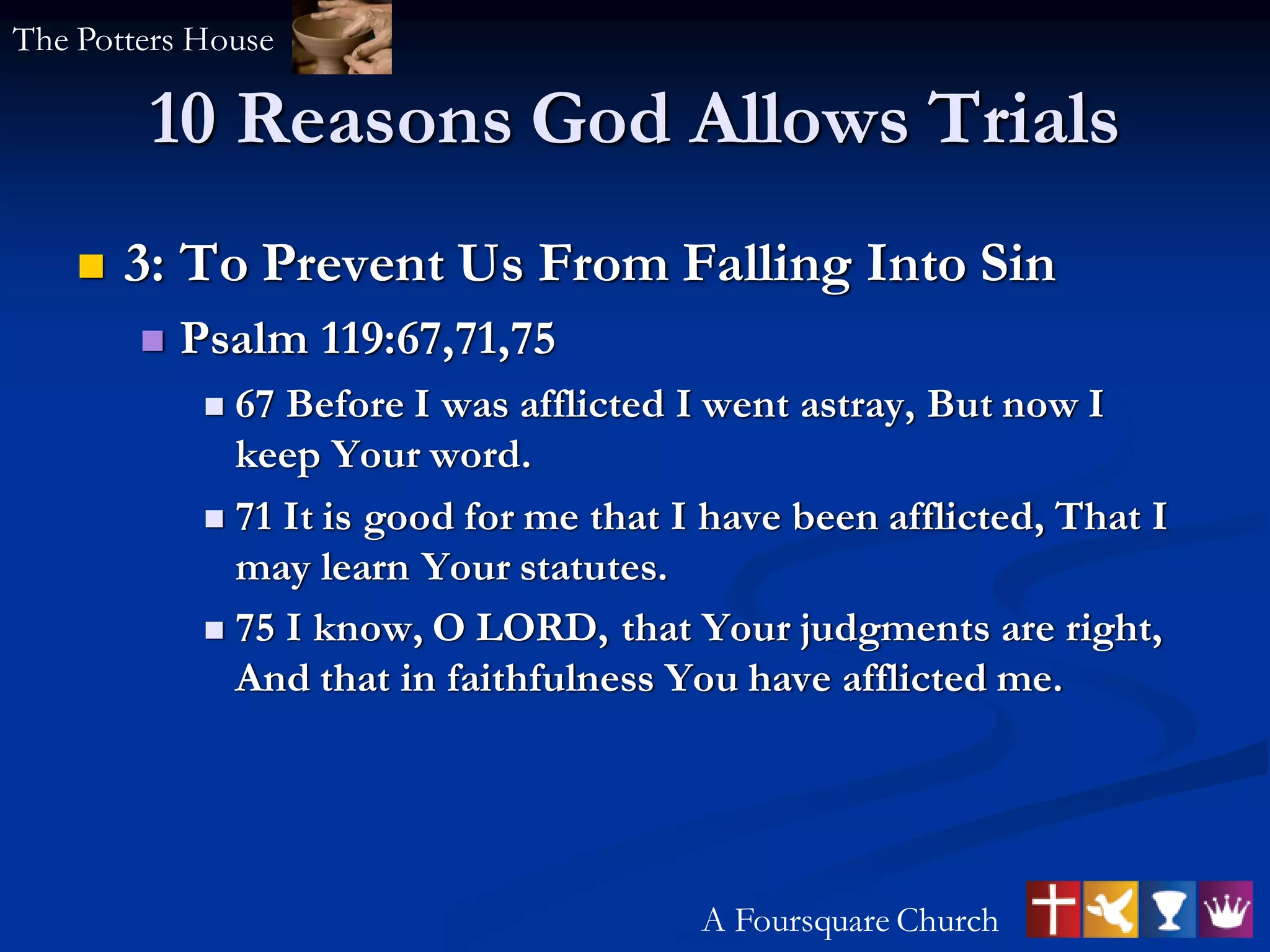 The Potters House

10 Reasons God Allows Trials

3: To Prevent Us From Falling Into Sin

Psalm 119:67,71,75

67 Before I was afflicted I went astray, But now I keep Your word.

71 It is good for me that I have been afflicted, That I may learn Your statutes.

75 I know, O LORD, that Your judgments are right, And that in faithfulness You have afflicted me.

A Foursquare Church